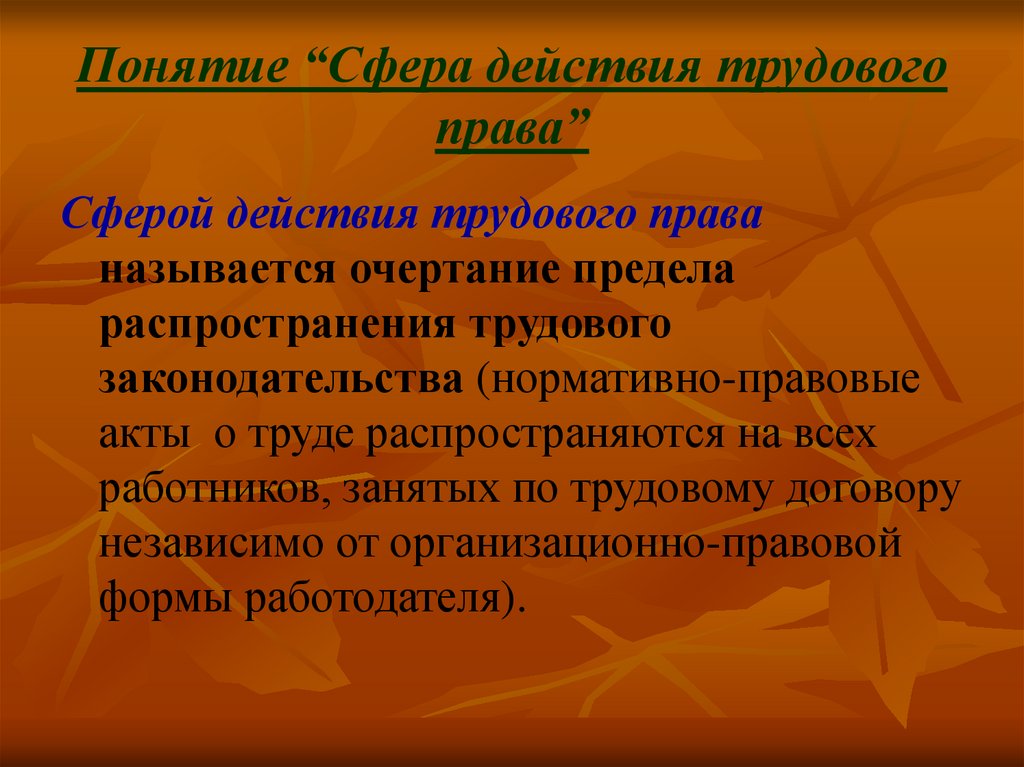 Понятие “Сфера действия трудового права”

Сферой действия трудового права называется очертание предела распространения трудового законодательства (нормативно-правовые акты о труде распространяются на всех работников, занятых по трудовому договору независимо от организационно-правовой формы работодателя).